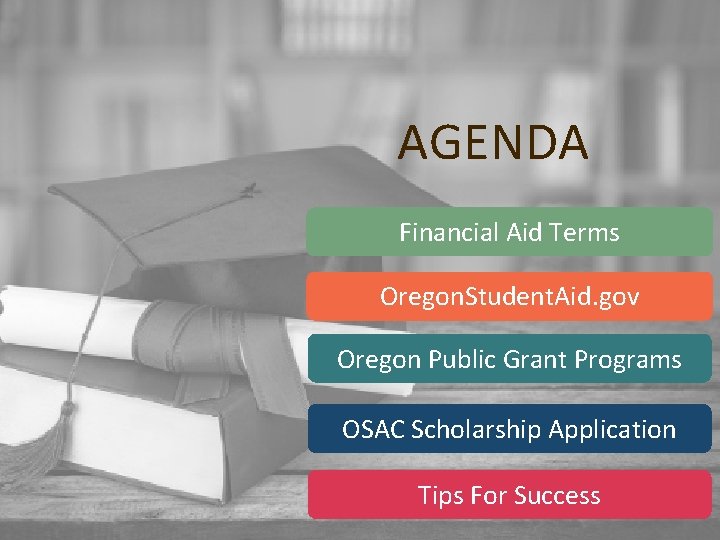 AGENDA

Financial Aid Terms

OregonStudentAid.gov

Oregon Public Grant Programs

OSAC Scholarship Application

Tips For Success